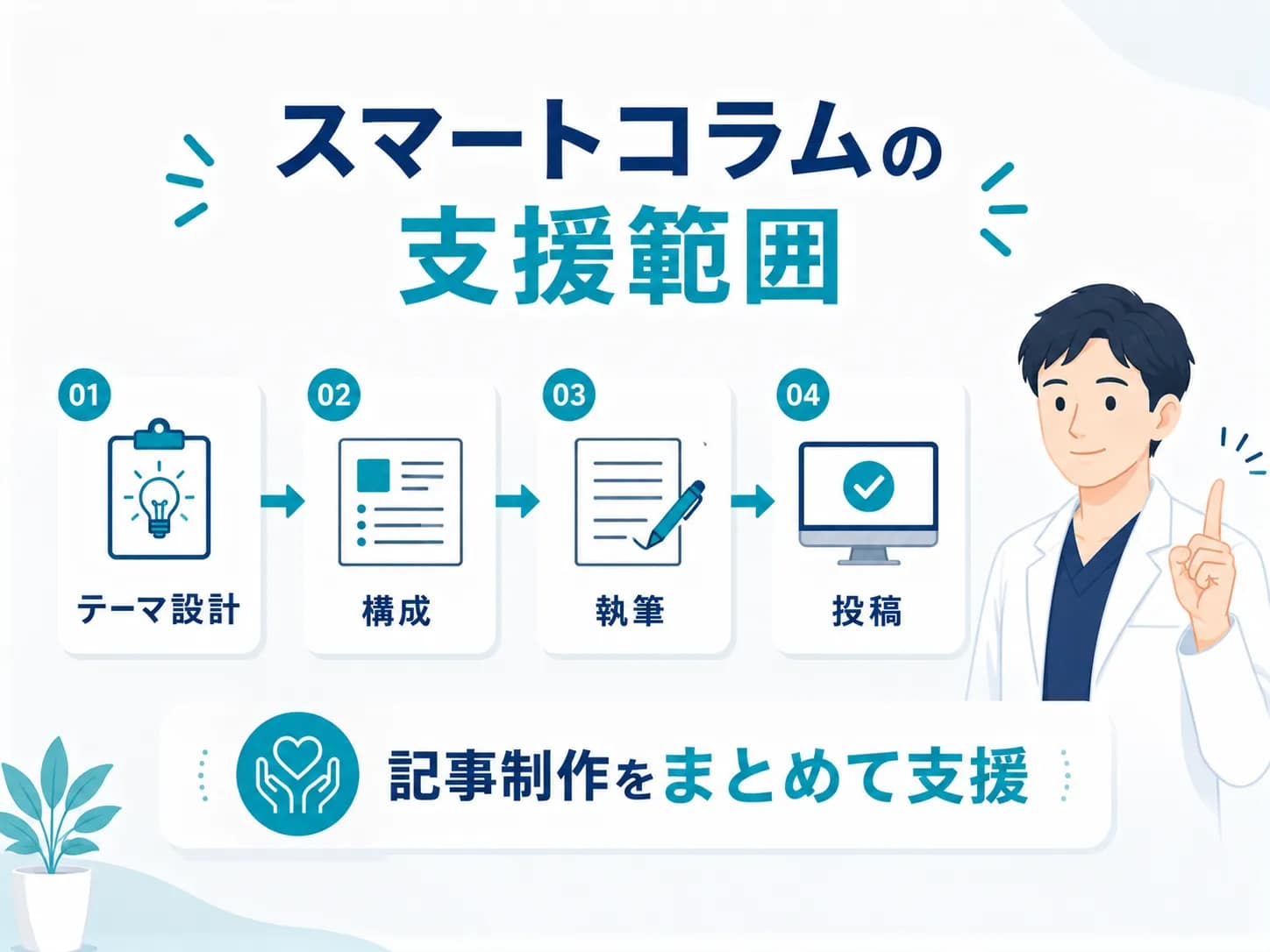 スマートコラムの
支援範囲

01
テーマ設計

02
構成

03
執筆

04
投稿

記事制作をまとめて支援